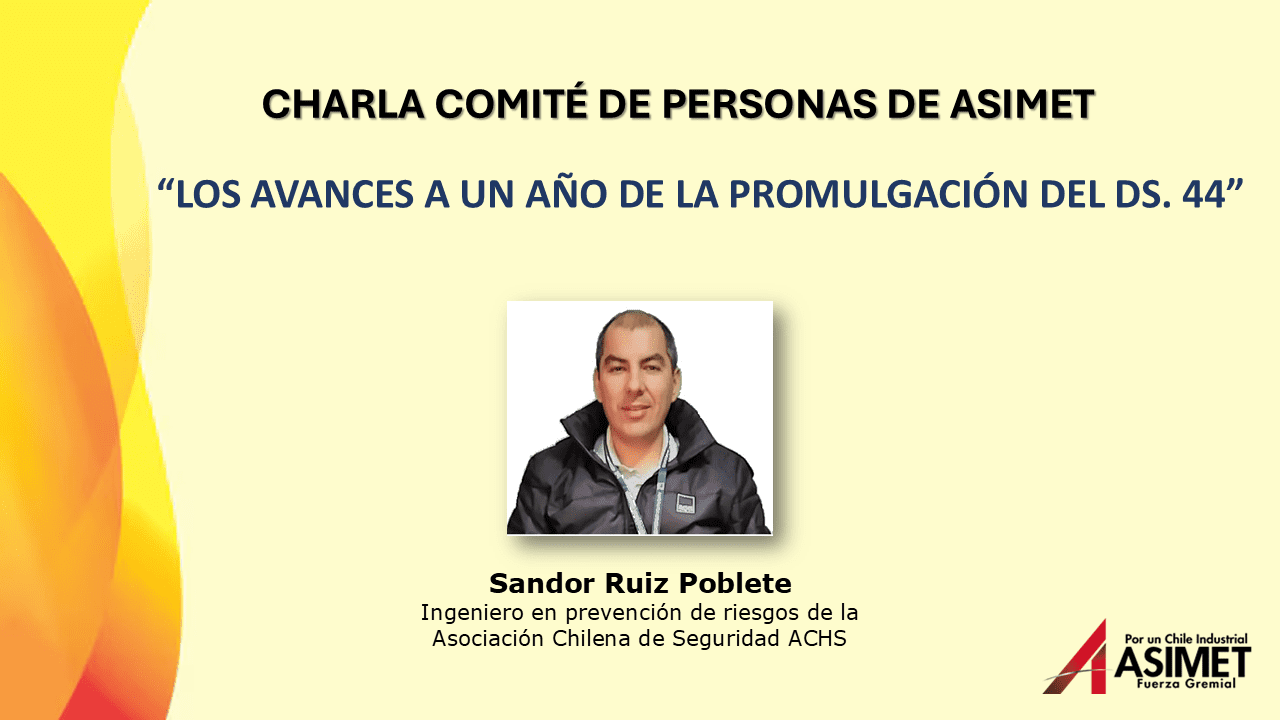 CHARLA COMITÉ DE PERSONAS DE ASIMET

“LOS AVANCES A UN AÑO DE LA PROMULGACIÓN DEL DS. 44”

Sandor Ruiz Poblete
Ingeniero en prevención de riesgos de la Asociación Chilena de Seguridad ACHS

Por un Chile Industrial
ASIMET
Fuerza Gremial